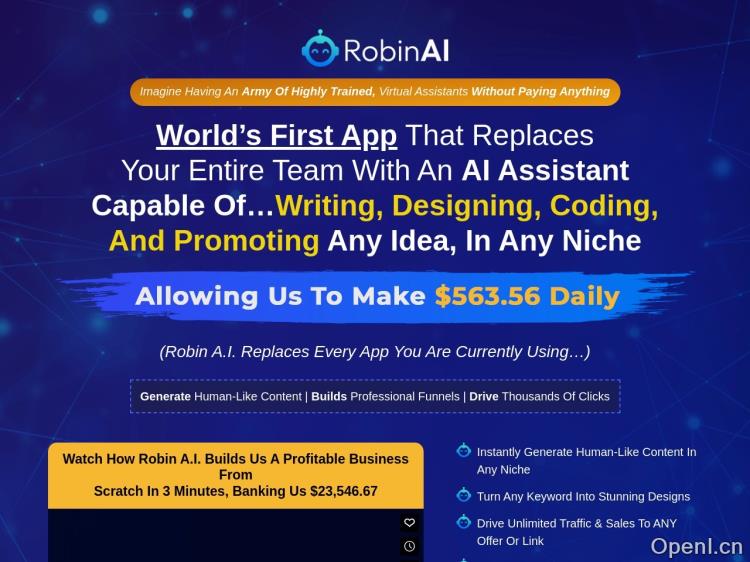 RobinAI

Imagine Having An Army Of Highly Trained, Virtual Assistants Without Paying Anything

World's First App That Replaces Your Entire Team With An AI Assistant Capable Of…Writing, Designing, Coding, And Promoting Any Idea, In Any Niche

Allowing Us To Make $563.56 Daily

(Robin A.I. Replaces Every App You Are Currently Using…)

Generate Human-Like Content | Builds Professional Funnels | Drive Thousands Of Clicks

Watch How Robin A.I. Builds Us A Profitable Business From Scratch In 3 Minutes, Banking Us $23,546.67

Instantly Generate Human-Like Content In Any Niche

Turn Any Keyword Into Stunning Designs

Drive Unlimited Traffic & Sales To ANY Offer Or Link

OpenI.cn